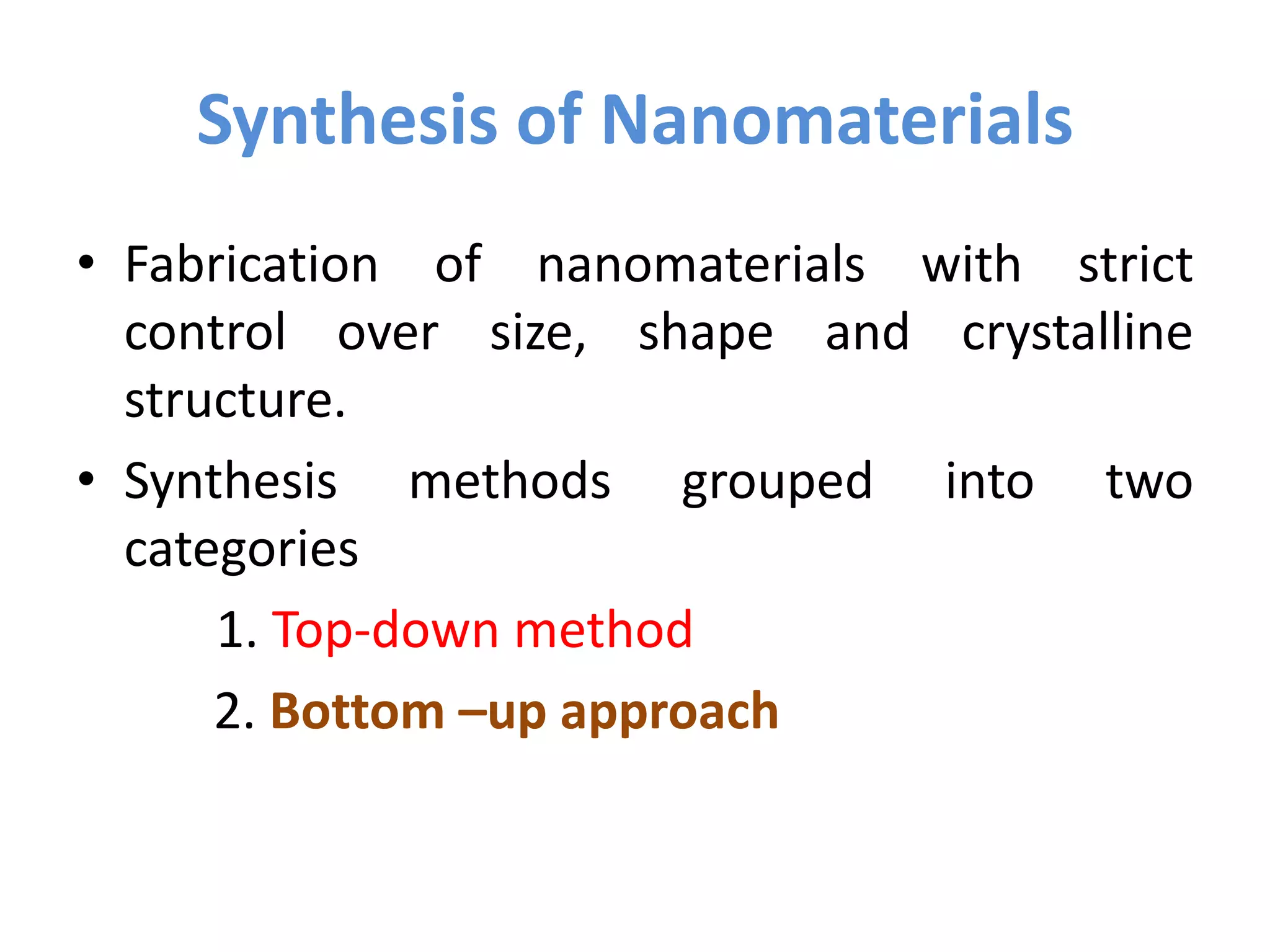 Synthesis of Nanomaterials

• Fabrication of nanomaterials with strict control over size, shape and crystalline structure.

• Synthesis methods grouped into two categories

1. Top-down method

2. Bottom –up approach